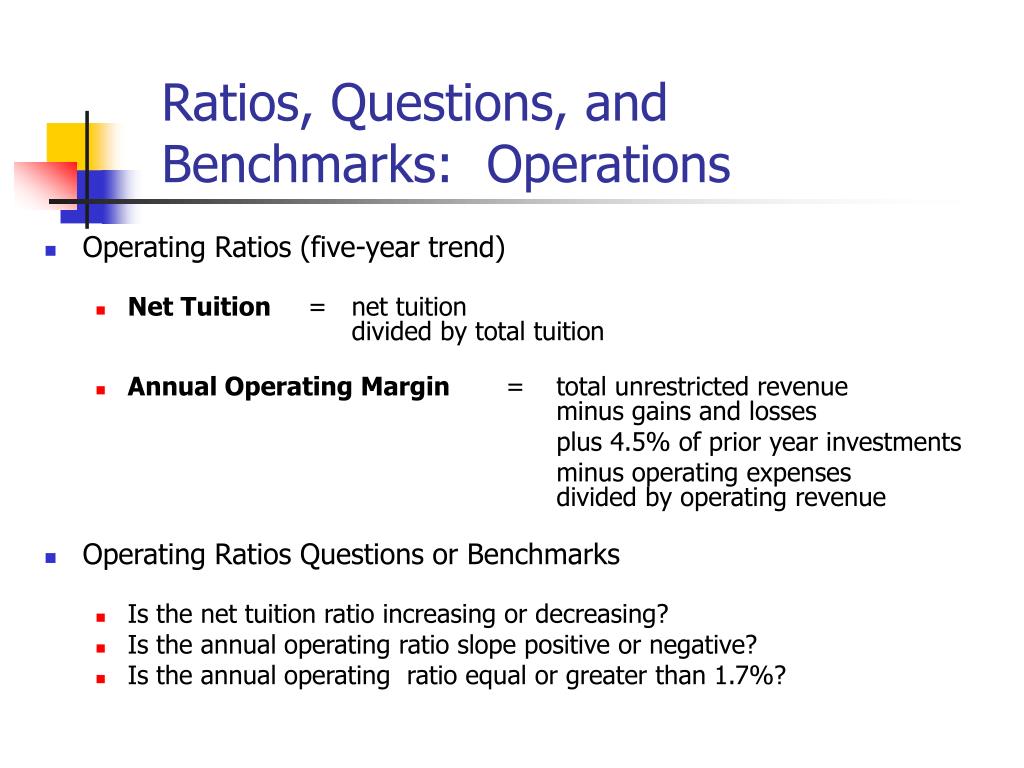 Ratios, Questions, and Benchmarks: Operations

Operating Ratios (five-year trend)

Net Tuition = net tuition
divided by total tuition

Annual Operating Margin = total unrestricted revenue
minus gains and losses
plus 4.5% of prior year investments
minus operating expenses
divided by operating revenue

Operating Ratios Questions or Benchmarks

Is the net tuition ratio increasing or decreasing?
Is the annual operating ratio slope positive or negative?
Is the annual operating ratio equal or greater than 1.7%?